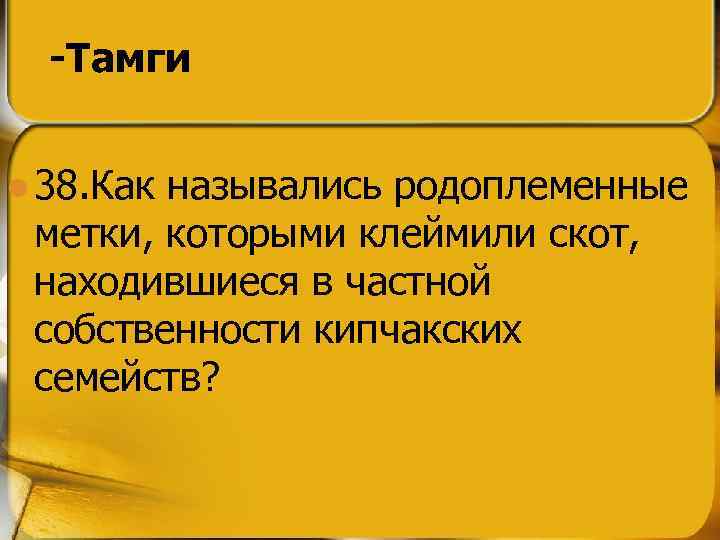 -Тамги

38.Как назывались родоплеменные метки, которыми клеймили скот, находившиеся в частной собственности кипчакских семейств?